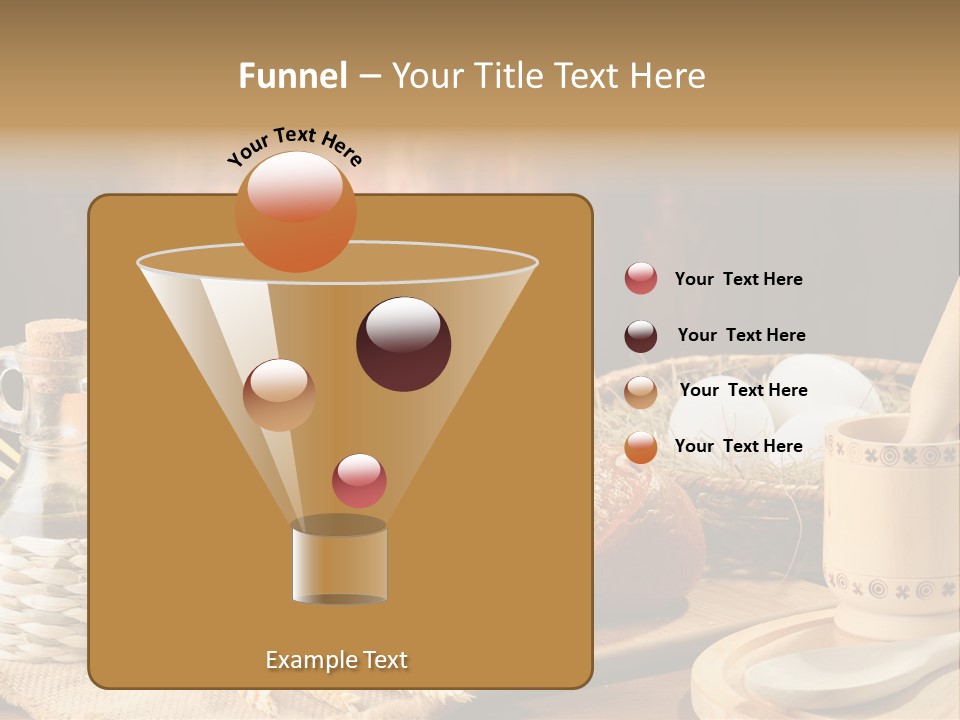 Funnel – Your Title Text Here

Your Text Here

Your Text Here

Your Text Here

Your Text Here

Your Text Here

Example Text